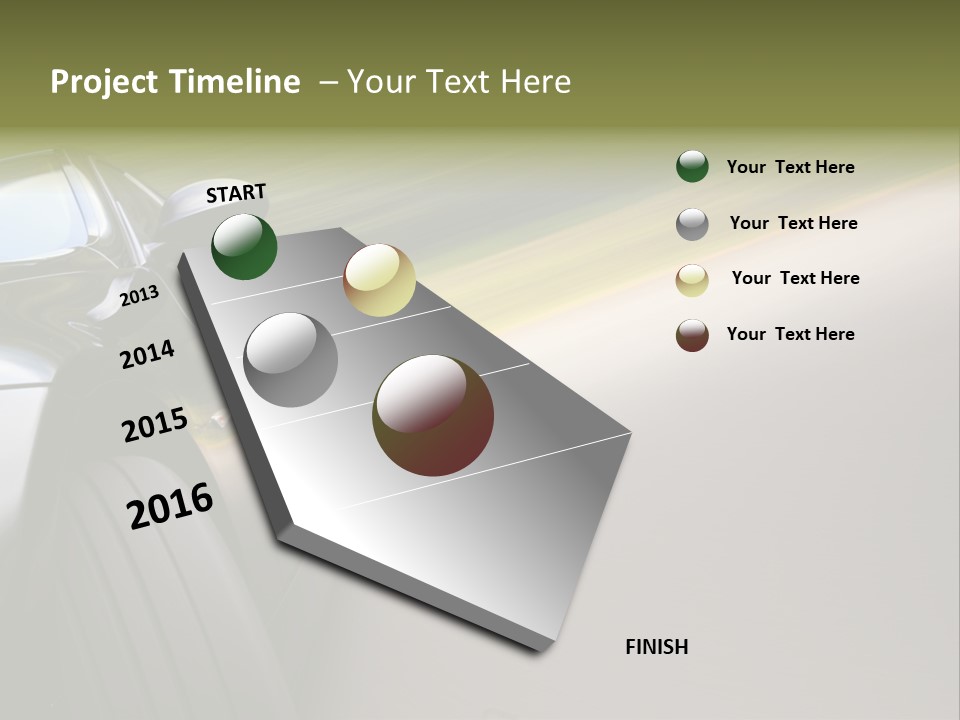 Project Timeline – Your Text Here

START

2013

2014

2015

2016

FINISH

Your Text Here

Your Text Here

Your Text Here

Your Text Here